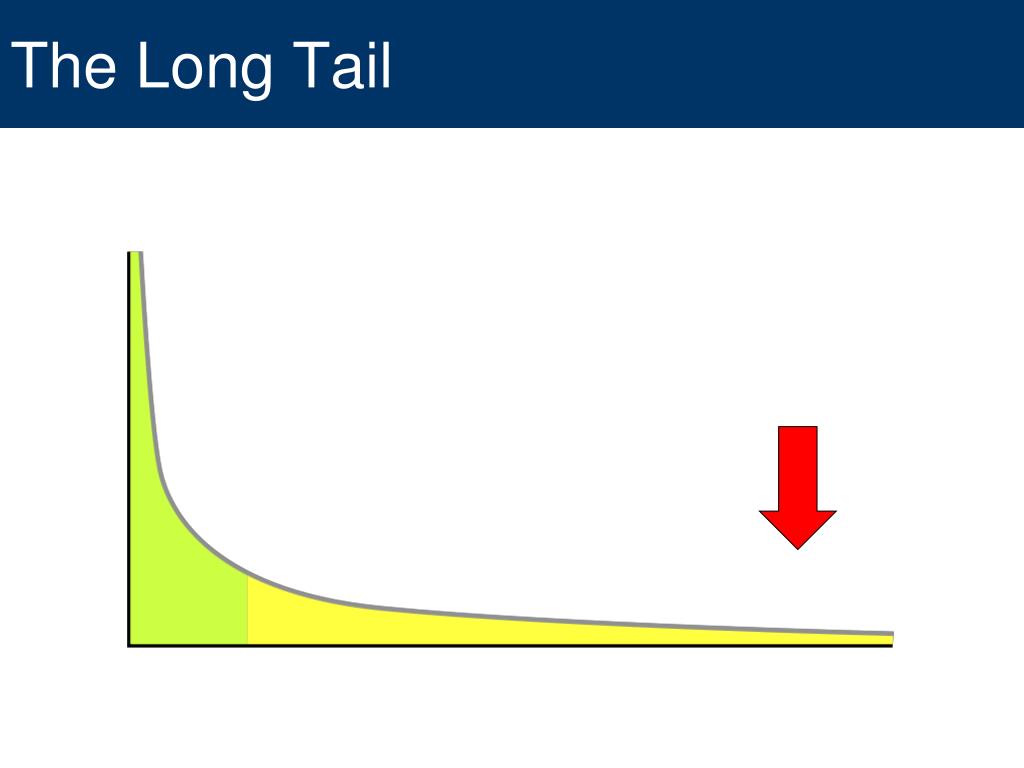 The Long Tail